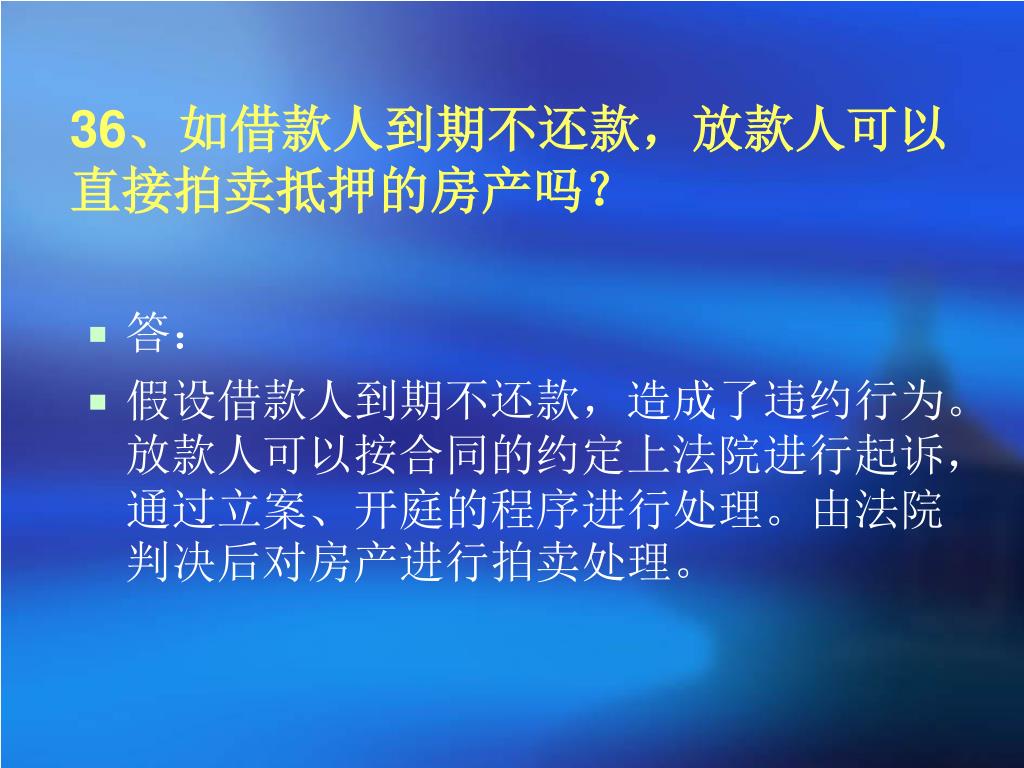 36、如借款人到期不还款，放款人可以直接拍卖抵押的房产吗？

答：

假设借款人到期不还款，造成了违约行为。放款人可以按合同的约定上法院进行起诉，通过立案、开庭的程序进行处理。由法院判决后对房产进行拍卖处理。